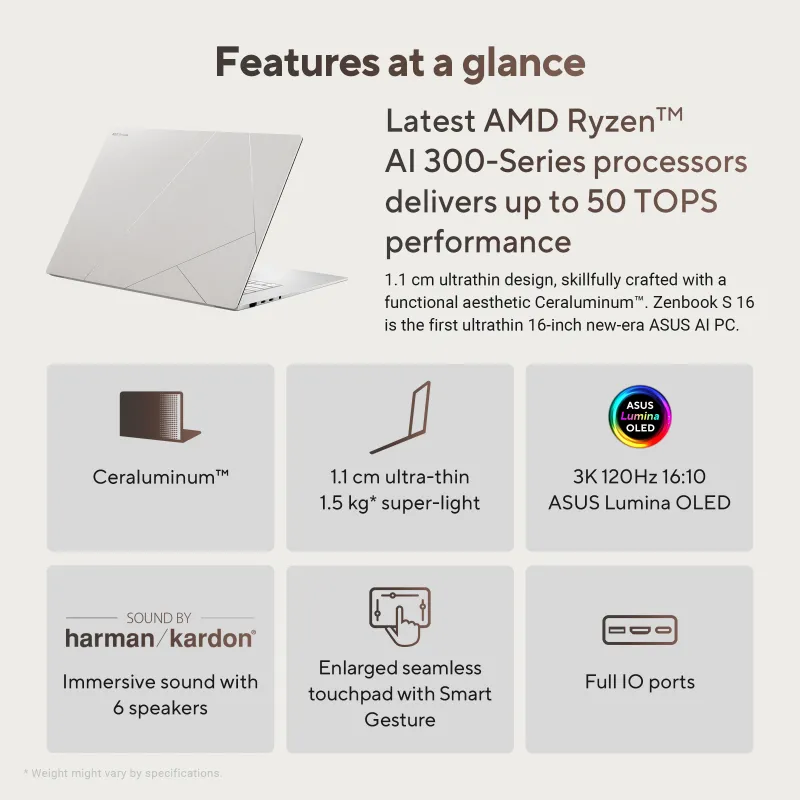 Features at a glance

Latest AMD Ryzen™ AI 300-Series processors delivers up to 50 TOPS performance

1.1 cm ultrathin design, skillfully crafted with a functional aesthetic Ceraluminum™. Zenbook S 16 is the first ultrathin 16-inch new-era ASUS AI PC.

Ceraluminum™

1.1 cm ultra-thin
1.5 kg* super-light

ASUS Lumina OLED

3K 120Hz 16:10
ASUS Lumina OLED

SOUND BY
harman/kardon®

Immersive sound with 6 speakers

Enlarged seamless touchpad with Smart Gesture

Full IO ports

* Weight might vary by specifications.